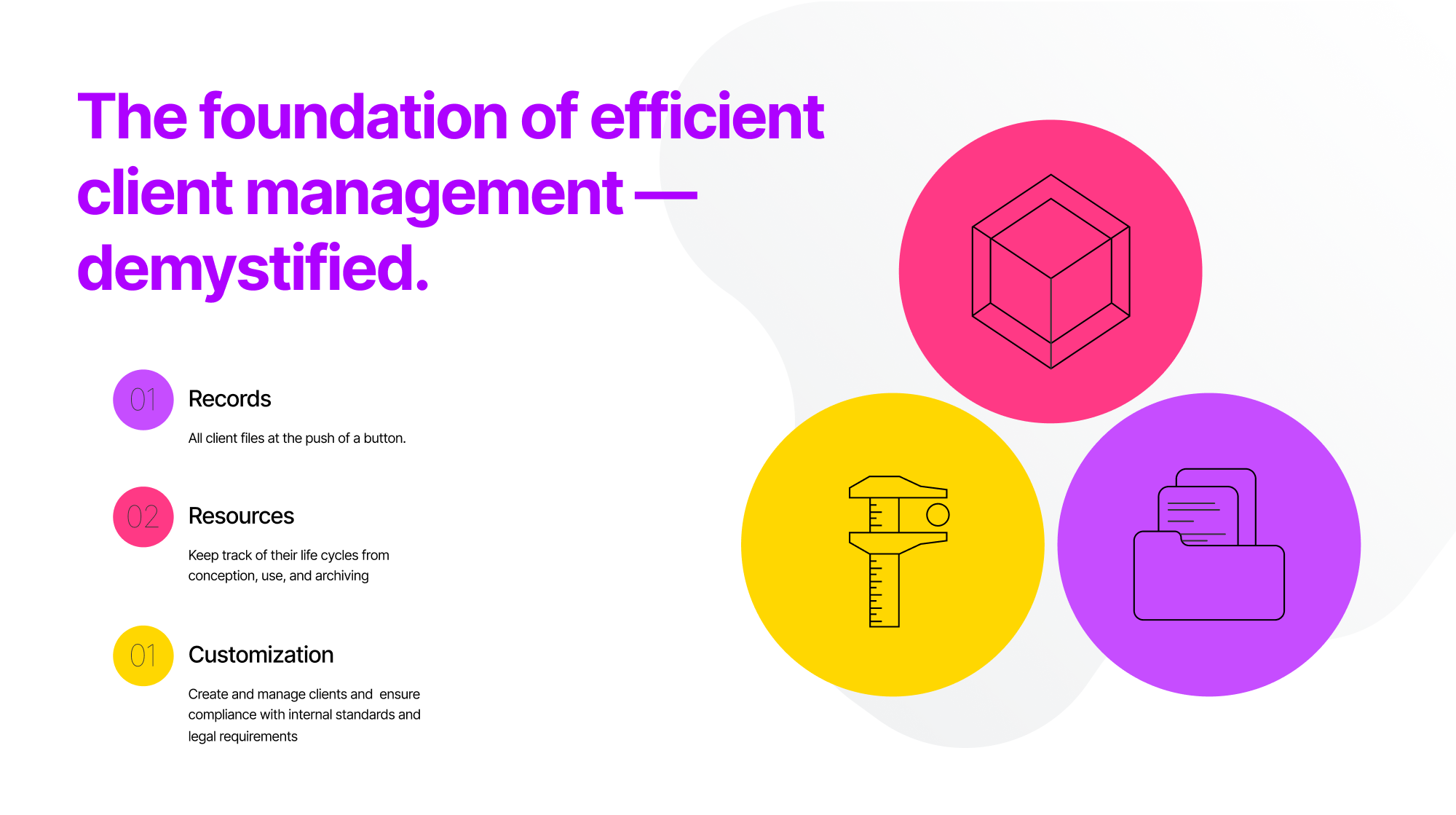 The foundation of efficient client management — demystified.

01

Records

All client files at the push of a button.

02

Resources

Keep track of their life cycles from conception, use, and archiving

01

Customization

Create and manage clients and ensure compliance with internal standards and legal requirements